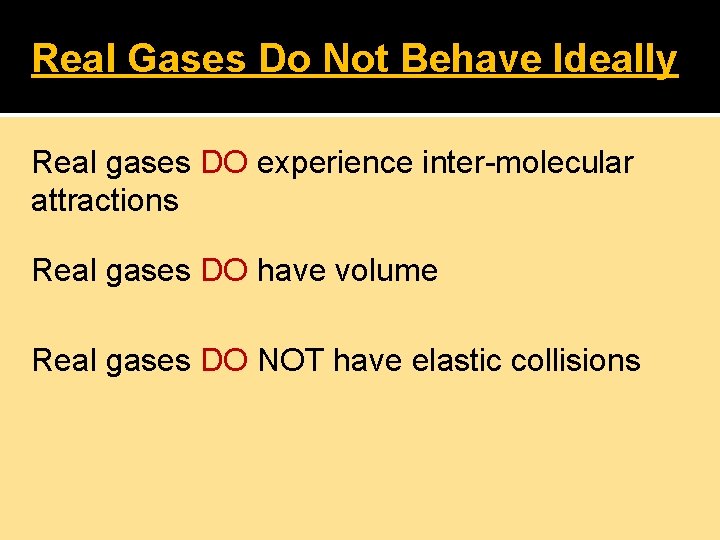 Real Gases Do Not Behave Ideally

Real gases DO experience inter-molecular attractions

Real gases DO have volume

Real gases DO NOT have elastic collisions